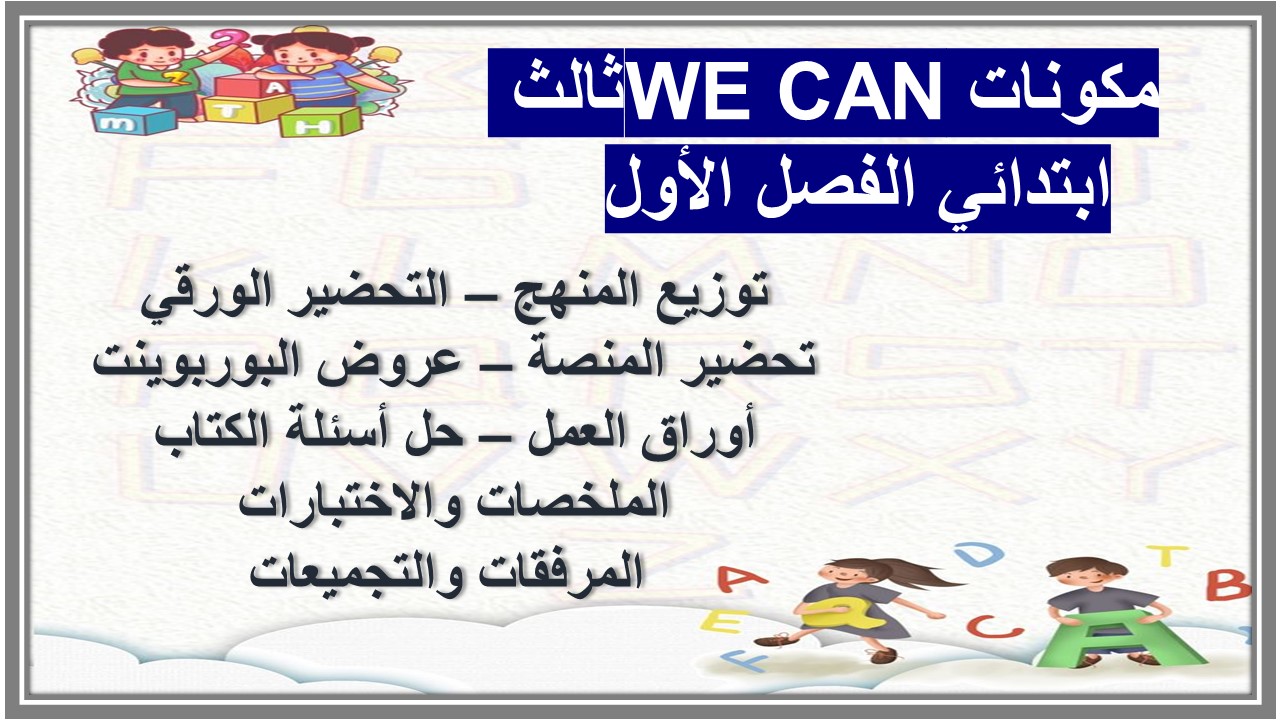 مكونات WE CAN ثالث
ابتدائي الفصل الأول

توزيع المنهج – التحضير الورقي
تحضير المنصة – عروض البوربوينت
أوراق العمل – حل أسئلة الكتاب
الملخصات والاختبارات
المرفقات والتجميعات